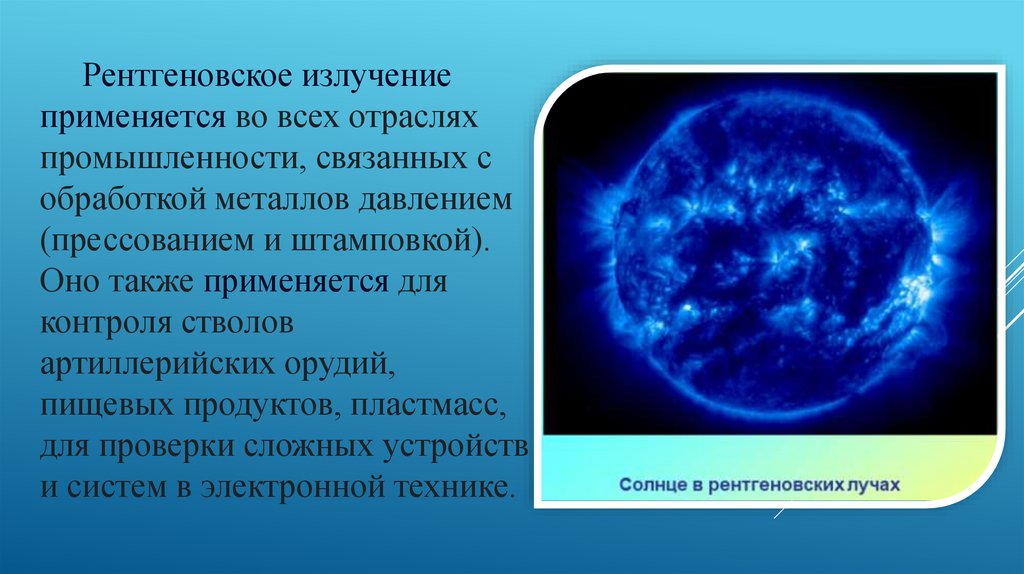 Рентгеновское излучение применяется во всех отраслях промышленности, связанных с обработкой металлов давлением (прессованием и штамповкой). Оно также применяется для контроля стволов артиллерийских орудий, пищевых продуктов, пластмасс, для проверки сложных устройств и систем в электронной технике.

Солнце в рентгеновских лучах